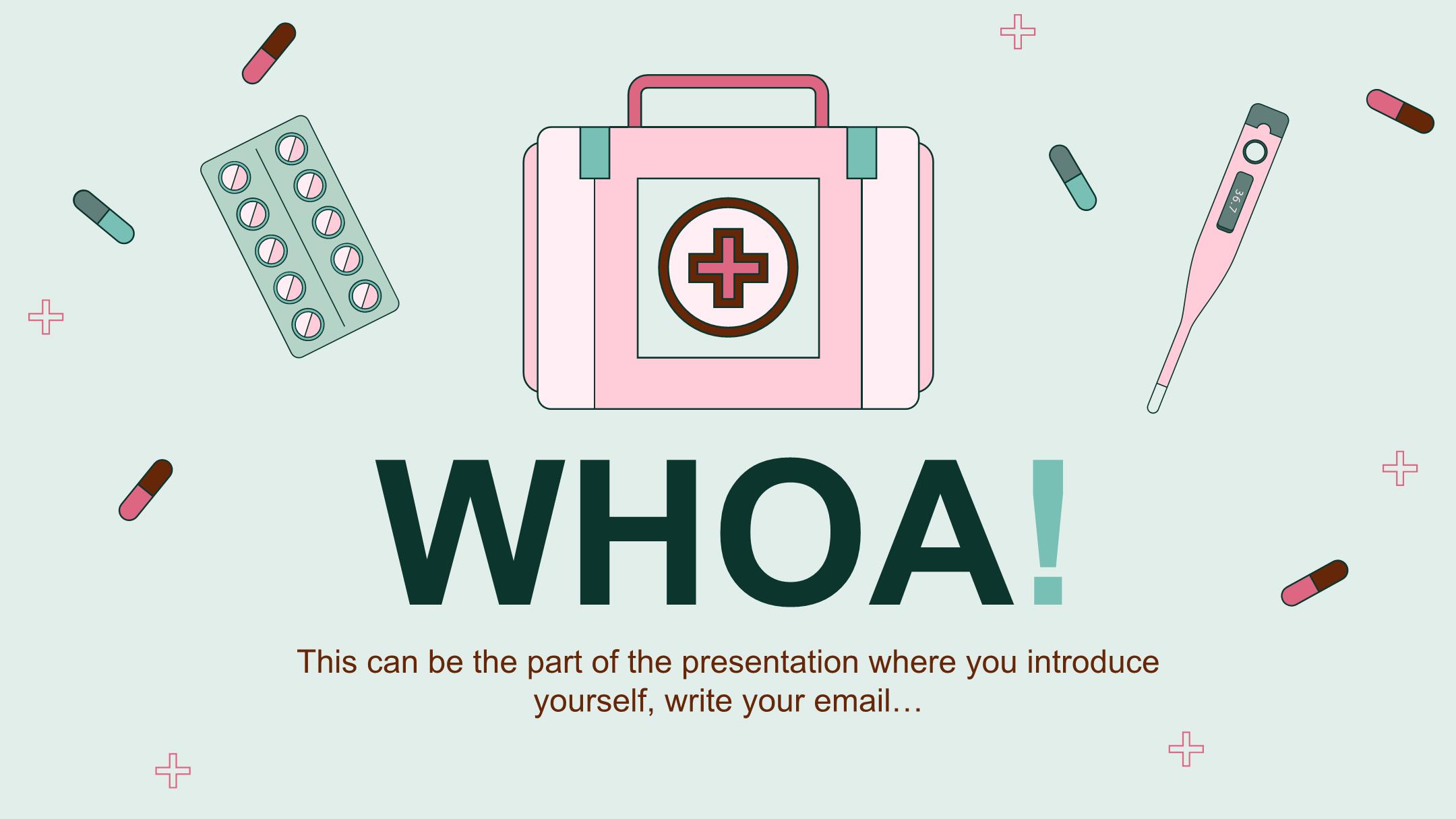 36.7

WHOA!

This can be the part of the presentation where you introduce yourself, write your email…